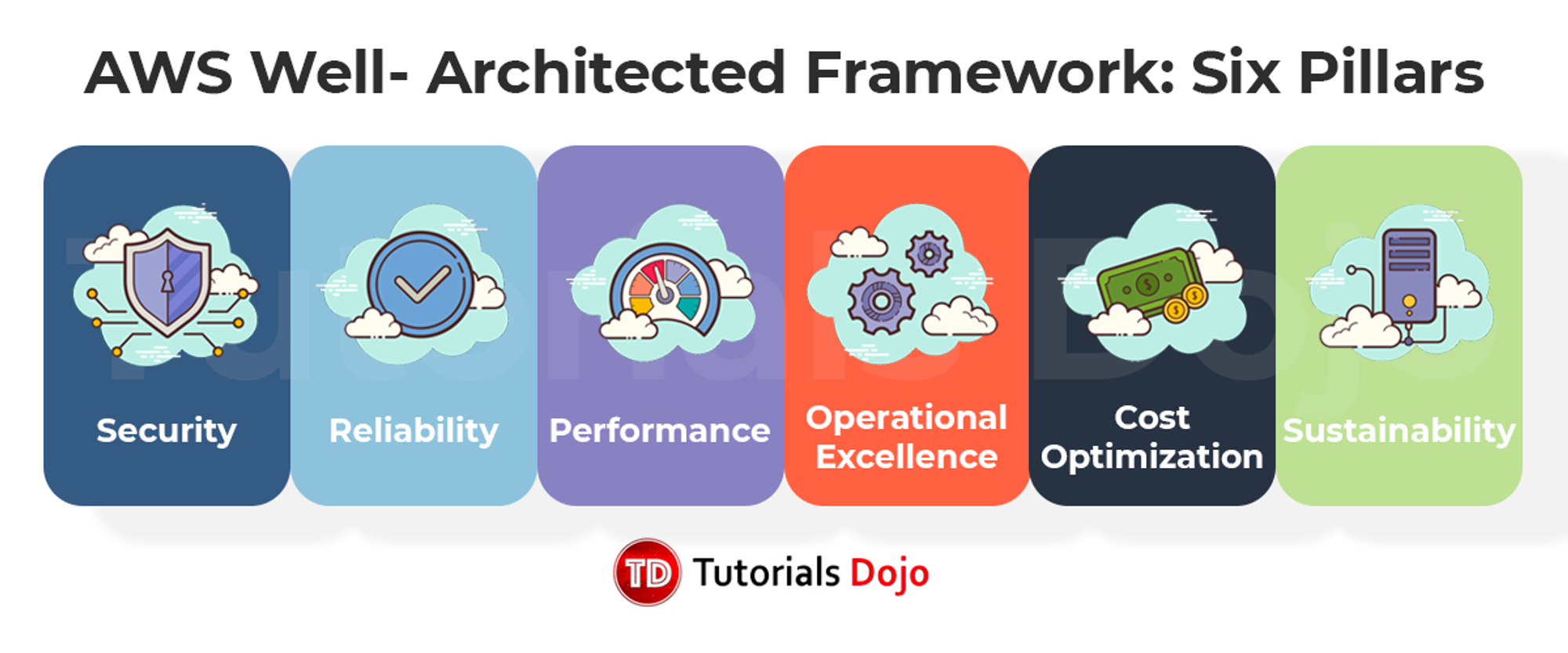 AWS Well- Architected Framework: Six Pillars

Security

Reliability

Performance

Operational Excellence

Cost Optimization

Sustainability

Tutorials Dojo

TD Tutorials Dojo